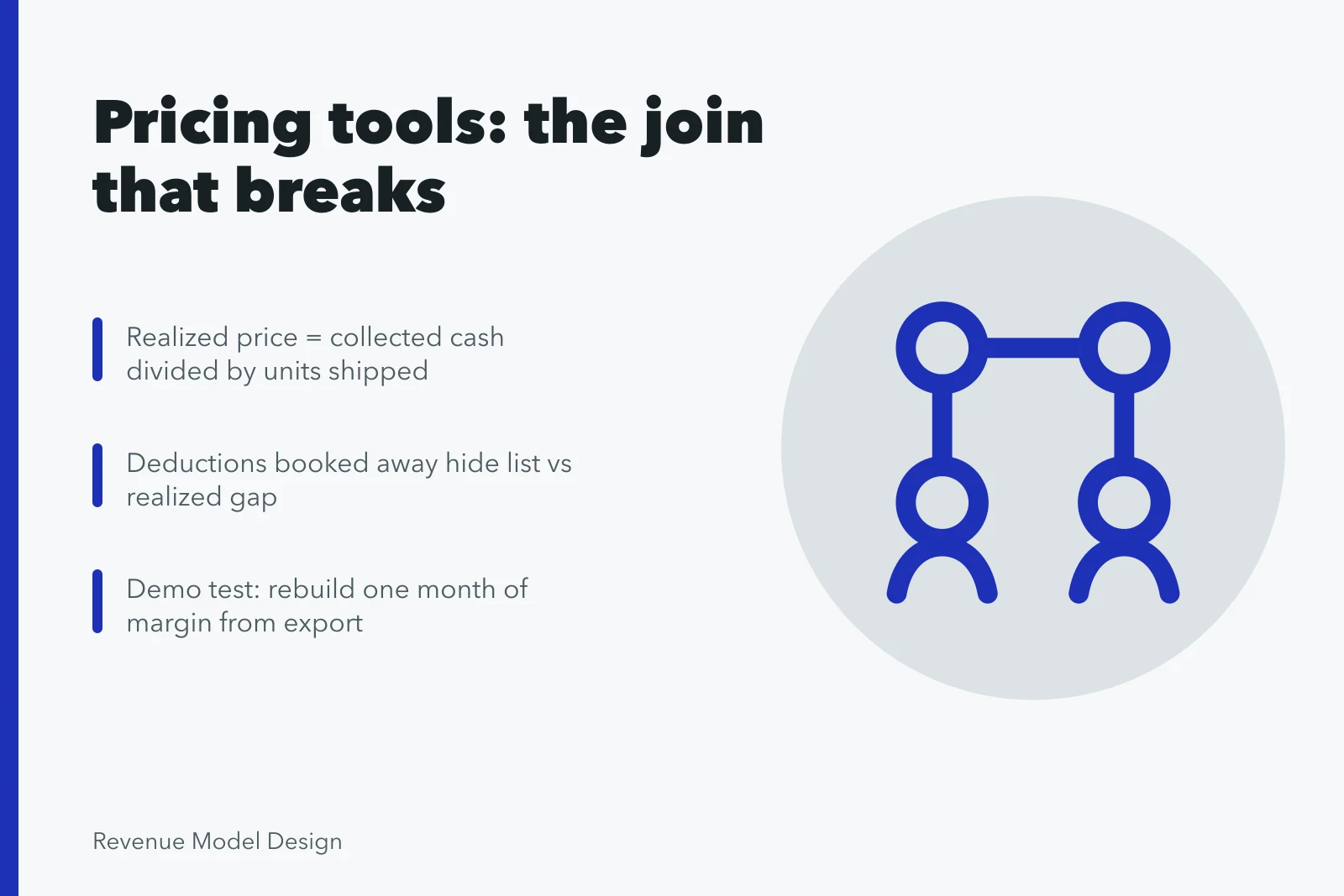 Pricing tools: the join that breaks

Realized price = collected cash divided by units shipped

Deductions booked away hide list vs realized gap

Demo test: rebuild one month of margin from export

Revenue Model Design